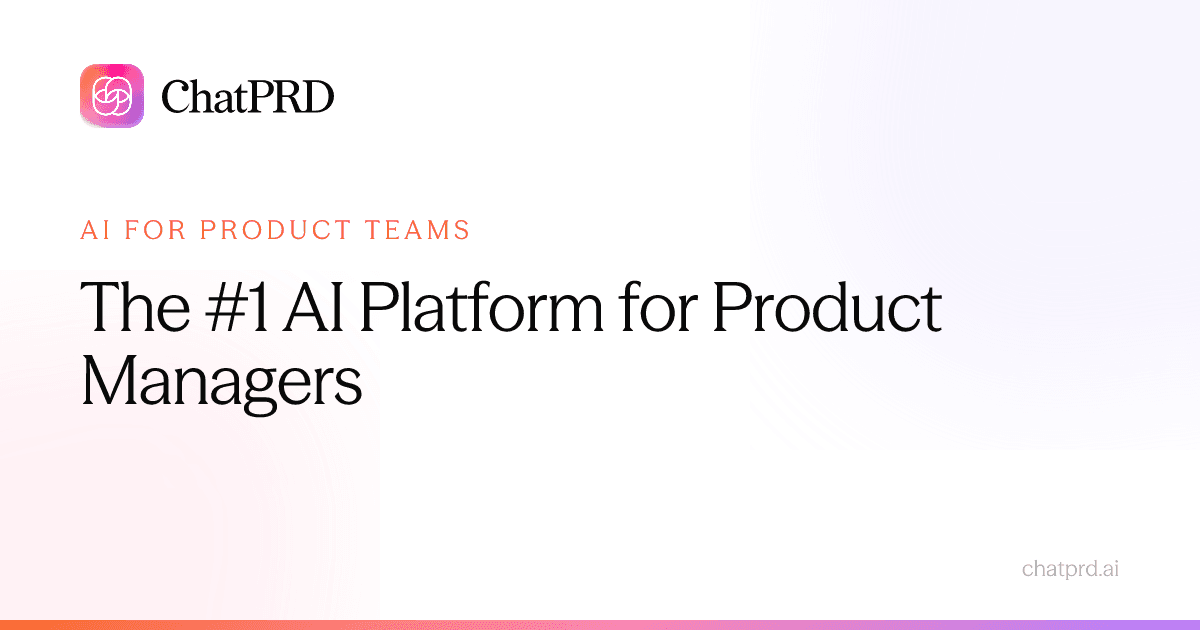 ChatPRD

AI FOR PRODUCT TEAMS

The #1 AI Platform for Product Managers

chatprd.ai